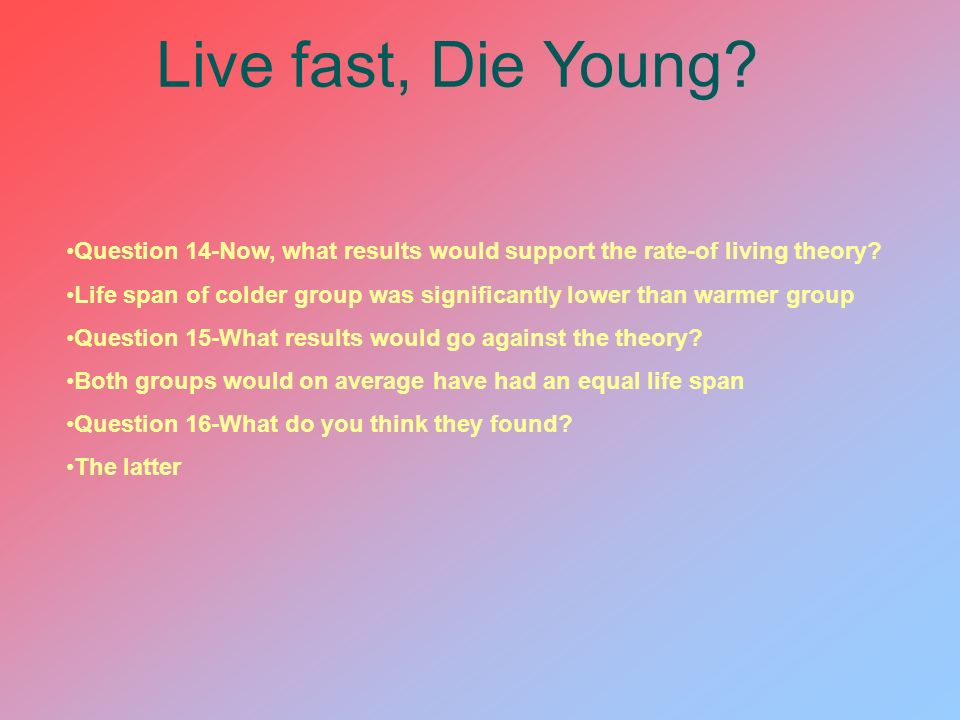 Live fast, Die Young?

•Question 14-Now, what results would support the rate-of living theory?

•Life span of colder group was significantly lower than warmer group

•Question 15-What results would go against the theory?

•Both groups would on average have had an equal life span

•Question 16-What do you think they found?

•The latter